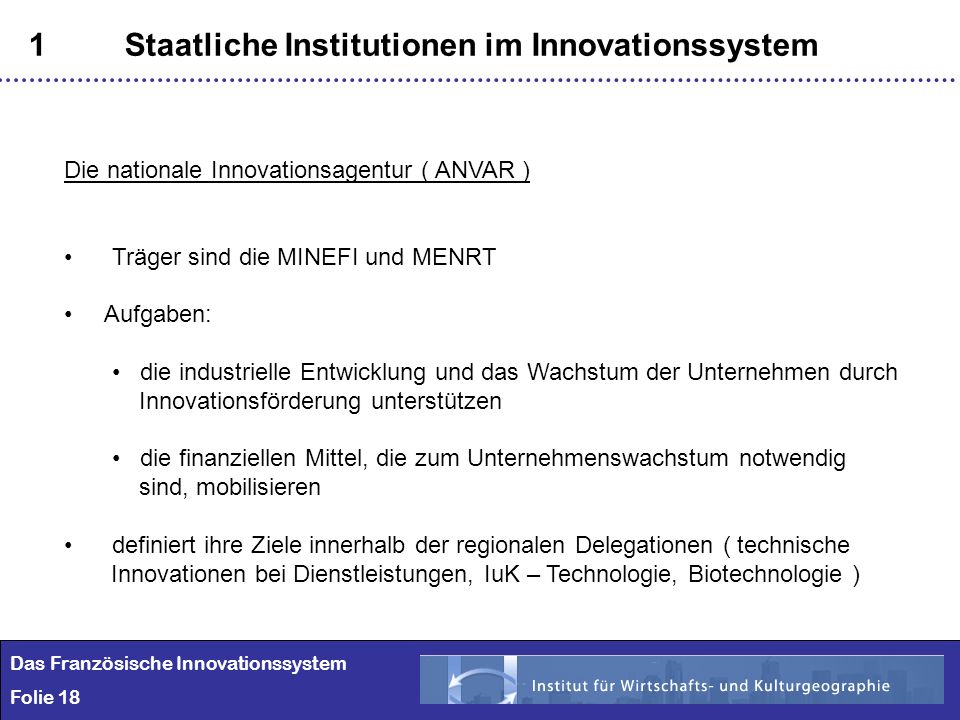 1 Staatliche Institutionen im Innovationssystem

Die nationale Innovationsagentur ( ANVAR )

• Träger sind die MINEFI und MENRT

• Aufgaben:

• die industrielle Entwicklung und das Wachstum der Unternehmen durch Innovationsförderung unterstützen

• die finanziellen Mittel, die zum Unternehmenswachstum notwendig sind, mobilisieren

• definiert ihre Ziele innerhalb der regionalen Delegationen ( technische Innovationen bei Dienstleistungen, IuK – Technologie, Biotechnologie )

Das Französische Innovationssystem
Folie 18

Institut für Wirtschafts- und Kulturgeographie